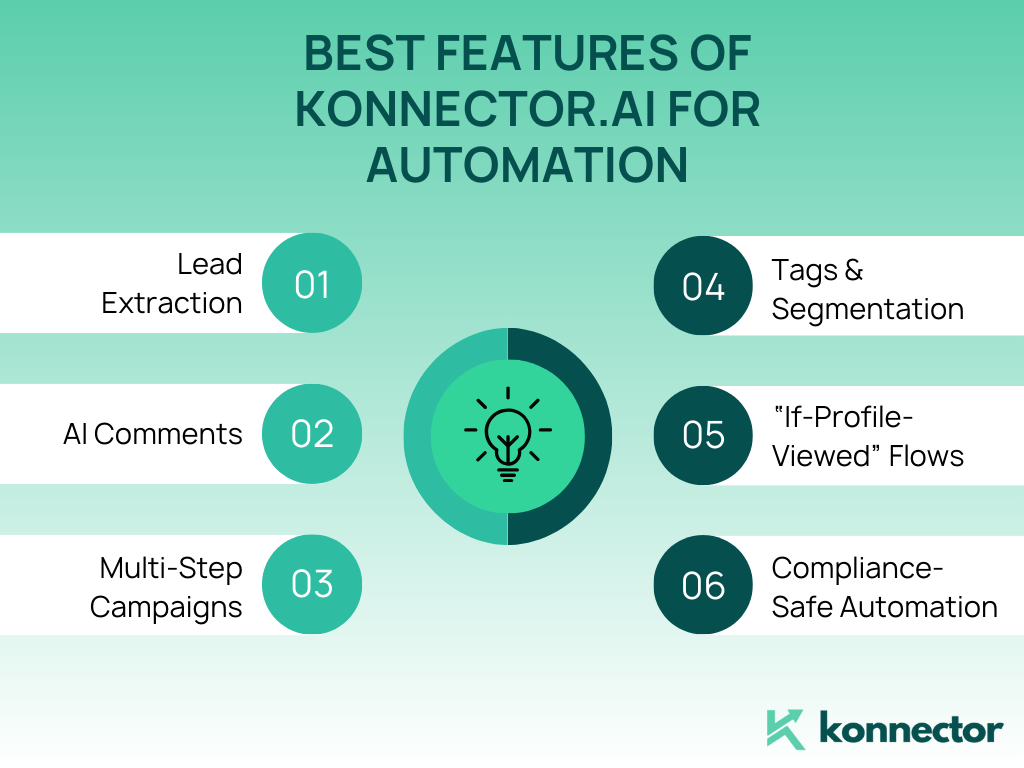 BEST FEATURES OF KONNECTOR.AI FOR AUTOMATION

Lead Extraction 01

AI Comments 02

Multi-Step Campaigns 03

04 Tags & Segmentation

05 "If-Profile-Viewed" Flows

06 Compliance-Safe Automation

konnector